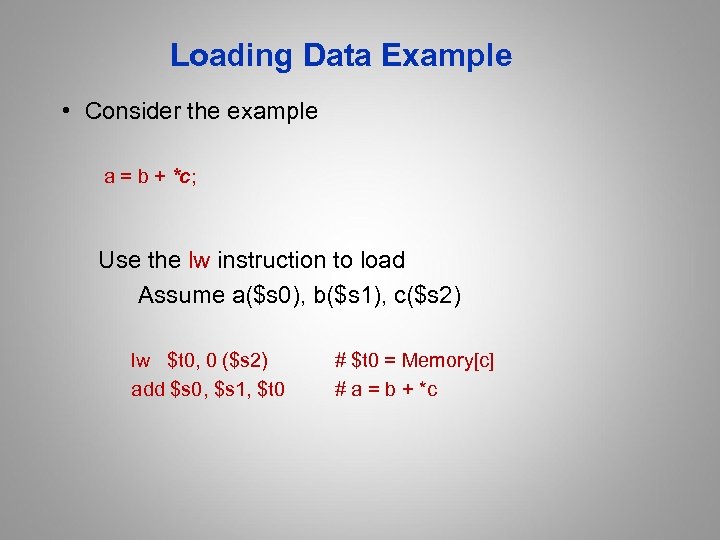 Loading Data Example

• Consider the example

a = b + *c;

Use the lw instruction to load

Assume a(\$s0), b(\$s1), c(\$s2)

lw \$t0, 0 (\$s2) # \$t0 = Memory[c]
add \$s0, \$s1, \$t0 # a = b + *c